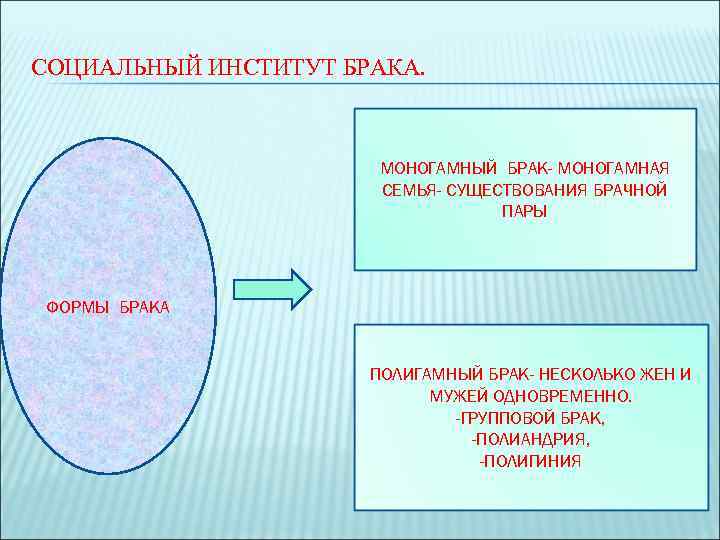 СОЦИАЛЬНЫЙ ИНСТИТУТ БРАКА.

ФОРМЫ БРАКА

МОНОГАМНЫЙ БРАК- МОНОГАМНАЯ СЕМЬЯ- СУЩЕСТВОВАНИЯ БРАЧНОЙ ПАРЫ

ПОЛИГАМНЫЙ БРАК- НЕСКОЛЬКО ЖЕН И МУЖЕЙ ОДНОВРЕМЕННО.
-ГРУППОВОЙ БРАК,
-ПОЛИАНДРИЯ,
-ПОЛИГИНИЯ